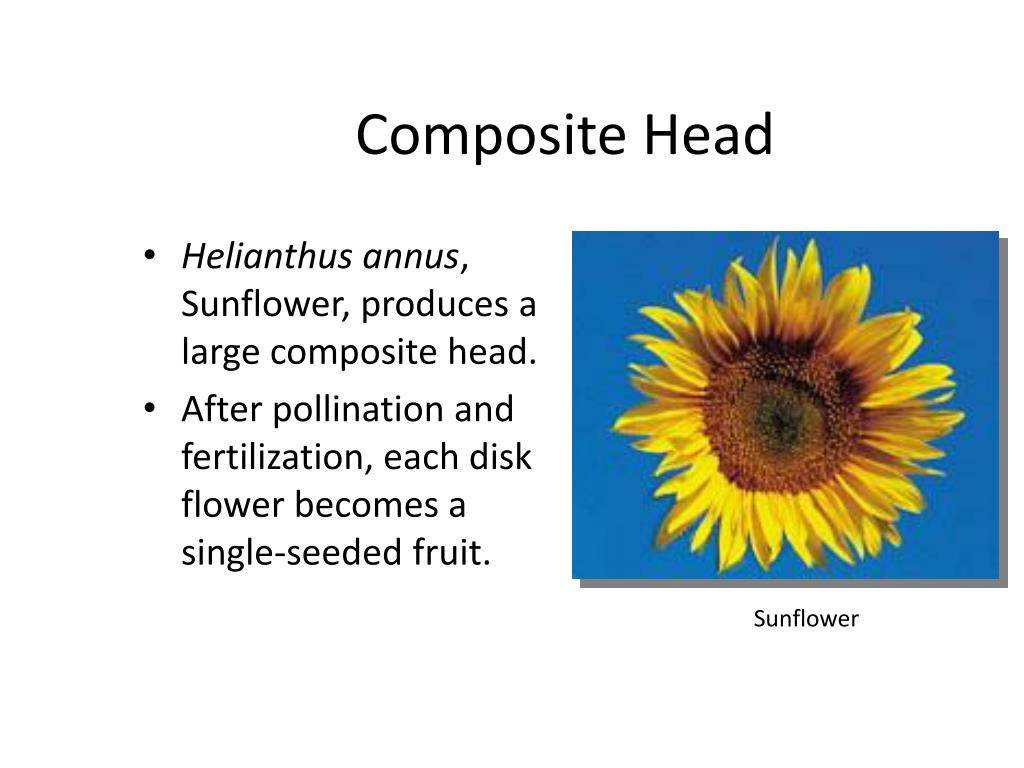 Composite Head

• Helianthus annus, Sunflower, produces a large composite head.
• After pollination and fertilization, each disk flower becomes a single-seeded fruit.

Sunflower